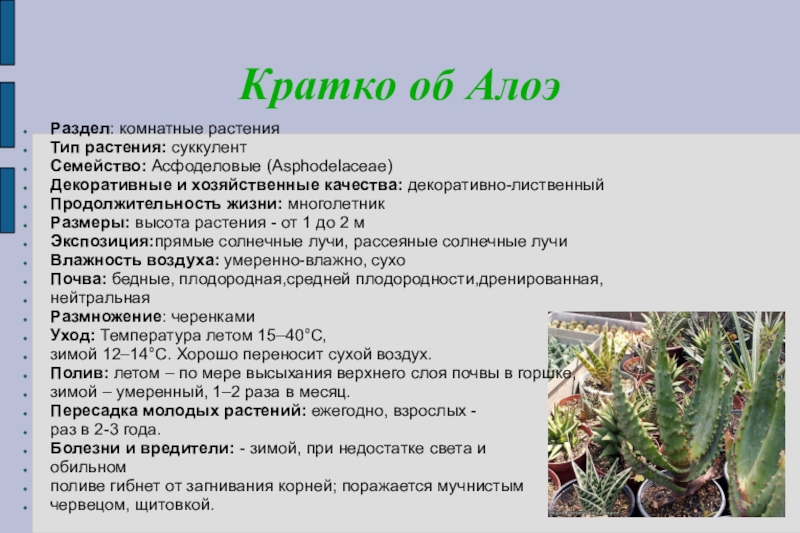 Кратко об Алоэ

Раздел: комнатные растения
Тип растения: суккулент
Семейство: Асфоделовые (Asphodelaceae)
Декоративные и хозяйственные качества: декоративно-лиственный
Продолжительность жизни: многолетник
Размеры: высота растения - от 1 до 2 м
Экспозиция:прямые солнечные лучи, рассеяные солнечные лучи
Влажность воздуха: умеренно-влажно, сухо
Почва: бедные, плодородная,средней плодородности,дренированная, нейтральная
Размножение: черенками
Уход: Температура летом 15–40°С, зимой 12–14°С. Хорошо переносит сухой воздух.
Полив: летом – по мере высыхания верхнего слоя почвы в горшке, зимой – умеренный, 1–2 раза в месяц.
Пересадка молодых растений: ежегодно, взрослых - раз в 2-3 года.
Болезни и вредители: - зимой, при недостатке света и обильном
поливе гибнет от загнивания корней; поражается мучнистым червецом, щитовкой.